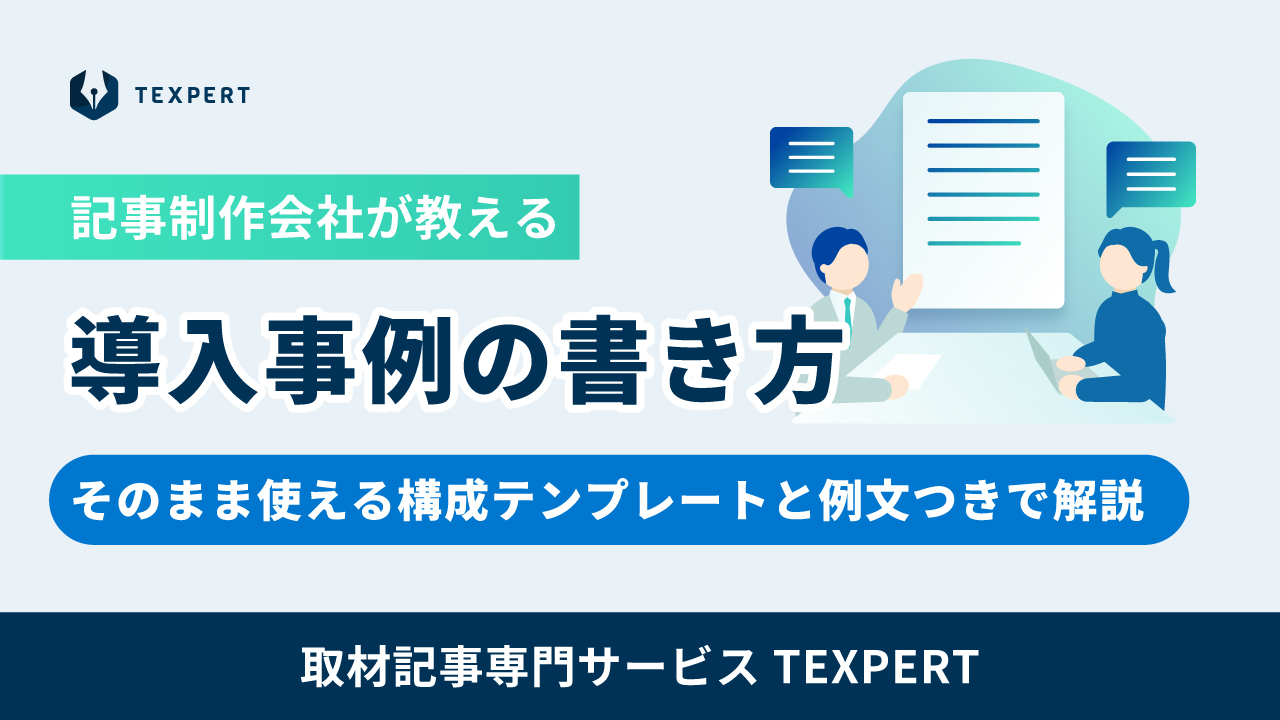 TEXPERT

記事制作会社が教える

導入事例の書き方

そのまま使える構成テンプレートと例文つきで解説

取材記事専門サービス TEXPERT